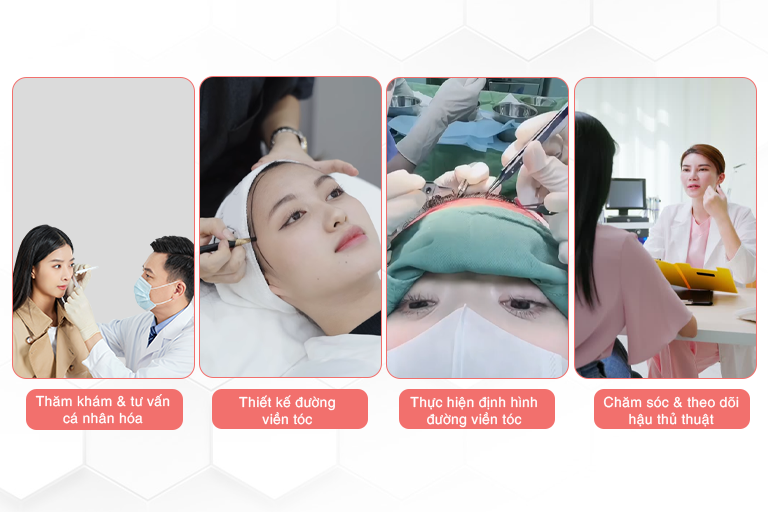 Thăm khám & tư vấn cá nhân hóa

Thiết kế đường viền tóc

Thực hiện định hình đường viền tóc

Chăm sóc & theo dõi hậu thủ thuật